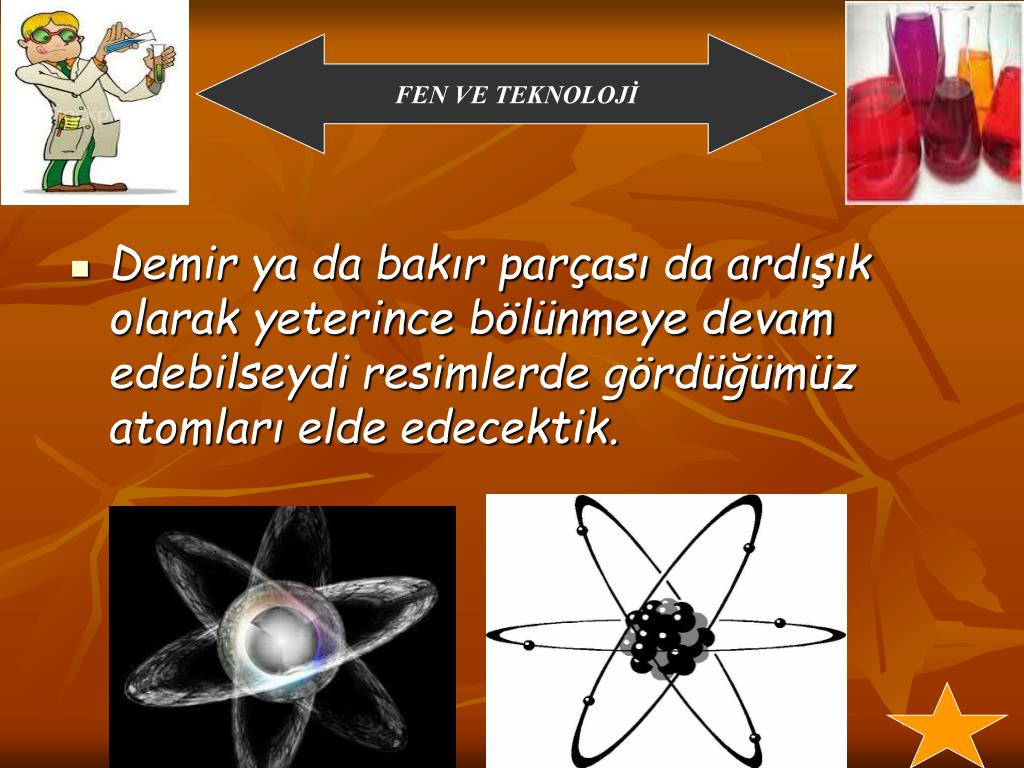 FEN VE TEKNOLOJİ

Demir ya da bakır parçası da ardışık olarak yeterince bölünmeye devam edebilseydi resimlerde gördüğümüz atomları elde edecektik.